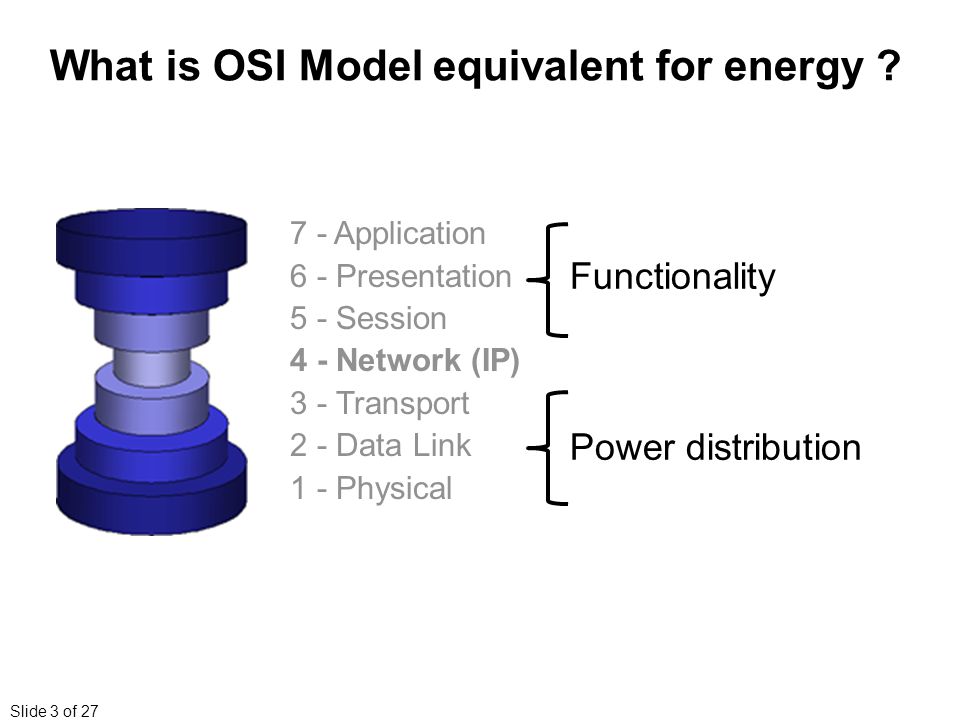 What is OSI Model equivalent for energy ?

7 - Application
6 - Presentation
5 - Session
4 - Network (IP)
3 - Transport
2 - Data Link
1 - Physical

Functionality

Power distribution

Slide 3 of 27